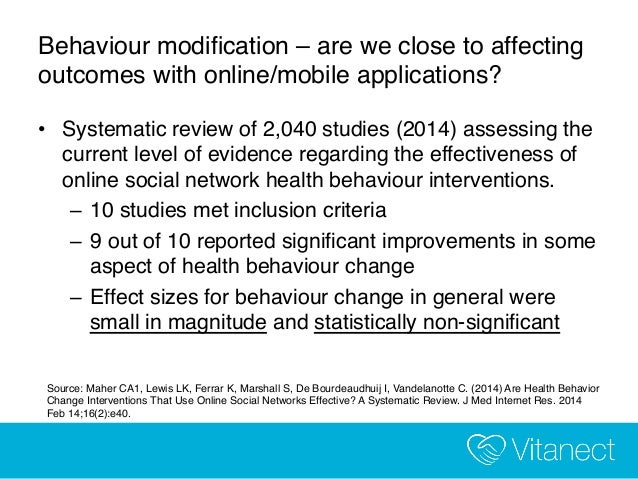 Behaviour modification – are we close to affecting outcomes with online/mobile applications?

• Systematic review of 2,040 studies (2014) assessing the current level of evidence regarding the effectiveness of online social network health behaviour interventions.
– 10 studies met inclusion criteria
– 9 out of 10 reported significant improvements in some aspect of health behaviour change
– Effect sizes for behaviour change in general were small in magnitude and statistically non-significant

Source: Maher CA1, Lewis LK, Ferrar K, Marshall S, De Bourdeaudhuij I, Vandelanotte C. (2014) Are Health Behavior Change Interventions That Use Online Social Networks Effective? A Systematic Review. J Med Internet Res. 2014 Feb 14;16(2):e40.

Vitanect